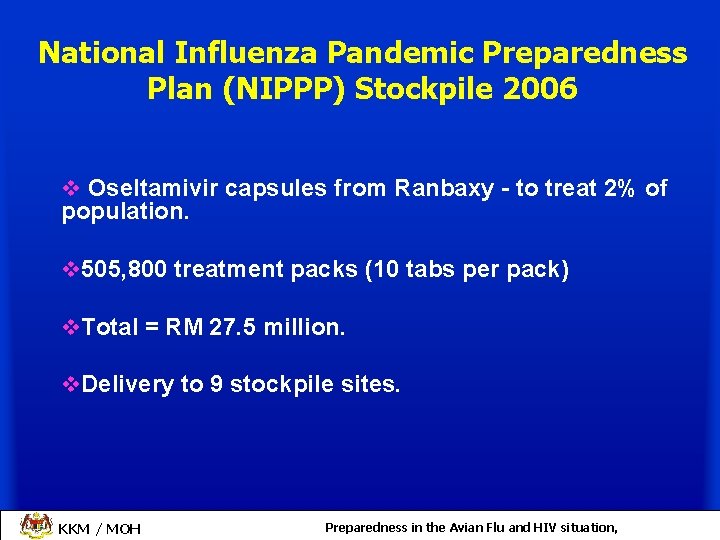 National Influenza Pandemic Preparedness Plan (NIPPP) Stockpile 2006

❖ Oseltamivir capsules from Ranbaxy - to treat 2% of population.

❖505,800 treatment packs (10 tabs per pack)

❖Total = RM 27.5 million.

❖Delivery to 9 stockpile sites.

KKM / MOH

Preparedness in the Avian Flu and HIV situation,